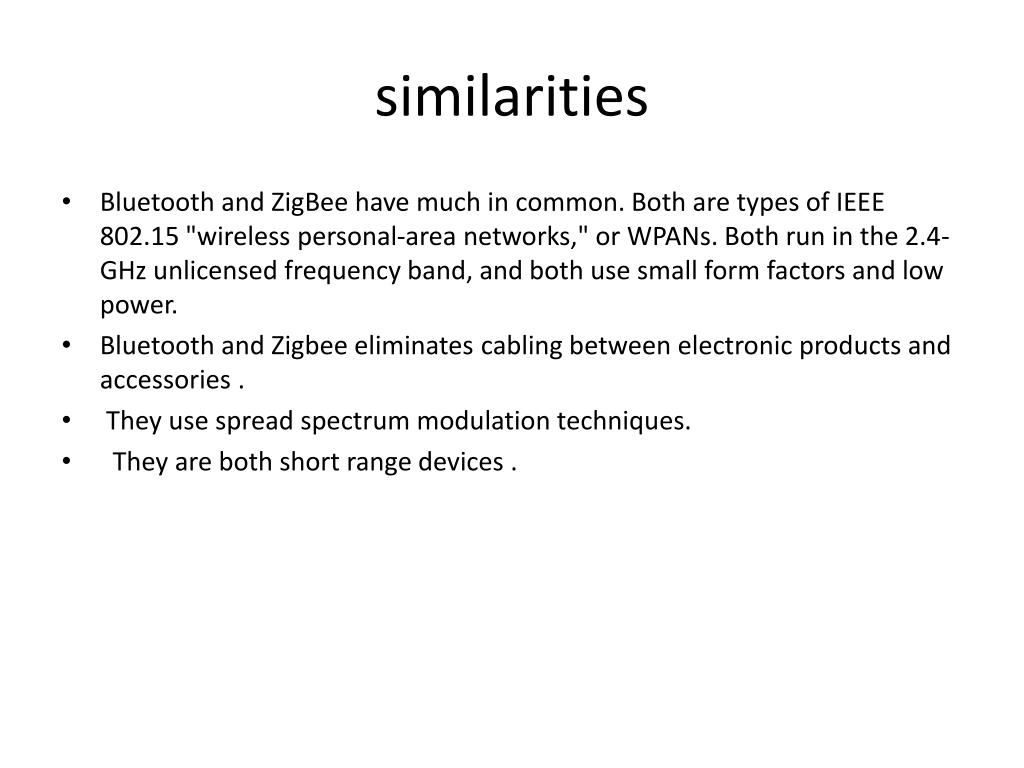 similarities

• Bluetooth and ZigBee have much in common. Both are types of IEEE 802.15 "wireless personal-area networks," or WPANs. Both run in the 2.4-GHz unlicensed frequency band, and both use small form factors and low power.
• Bluetooth and Zigbee eliminates cabling between electronic products and accessories .
• They use spread spectrum modulation techniques.
• They are both short range devices .